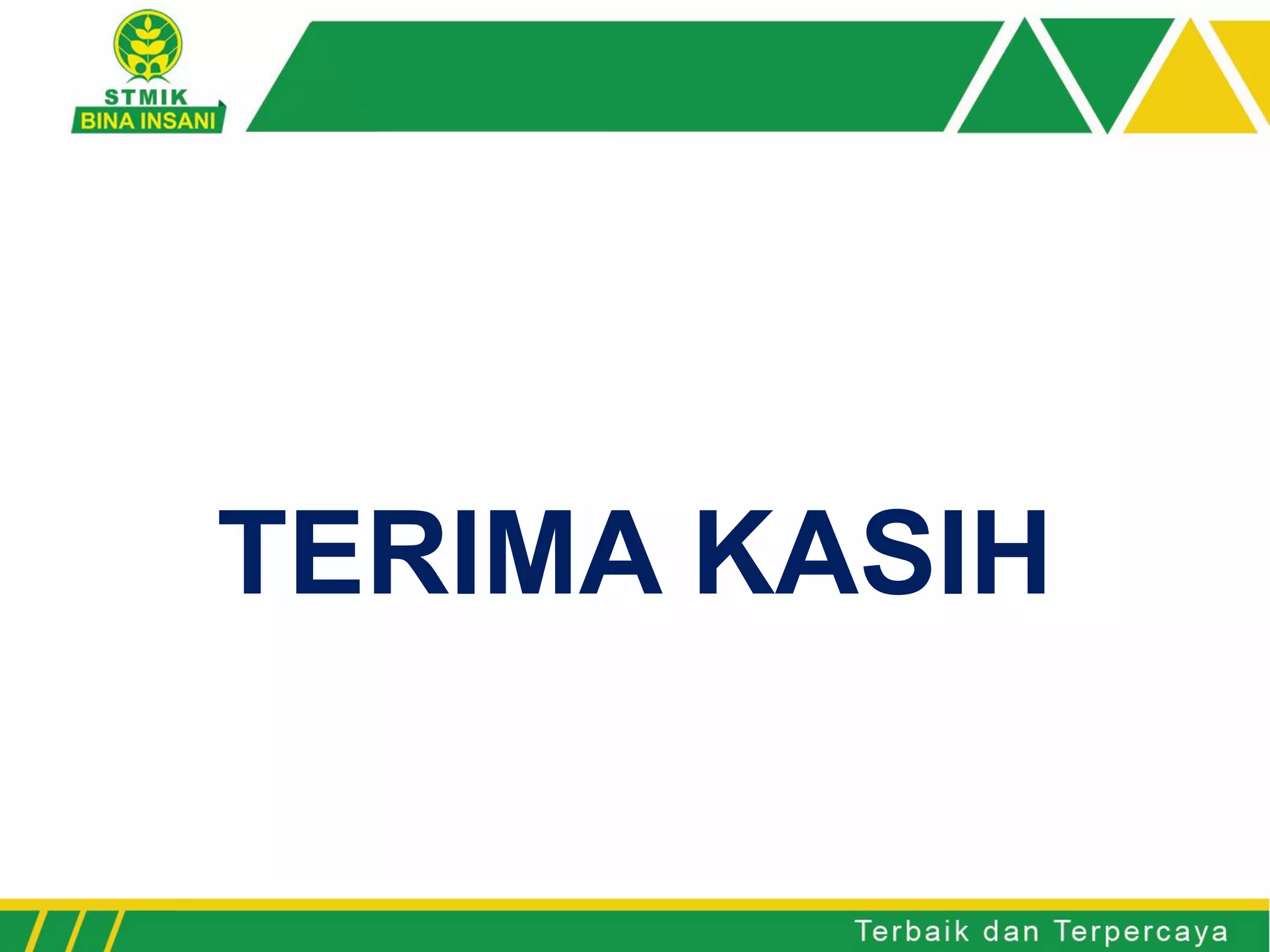 STMIK
BINA INSANI

TERIMA KASIH

Terbaik dan Terpercaya